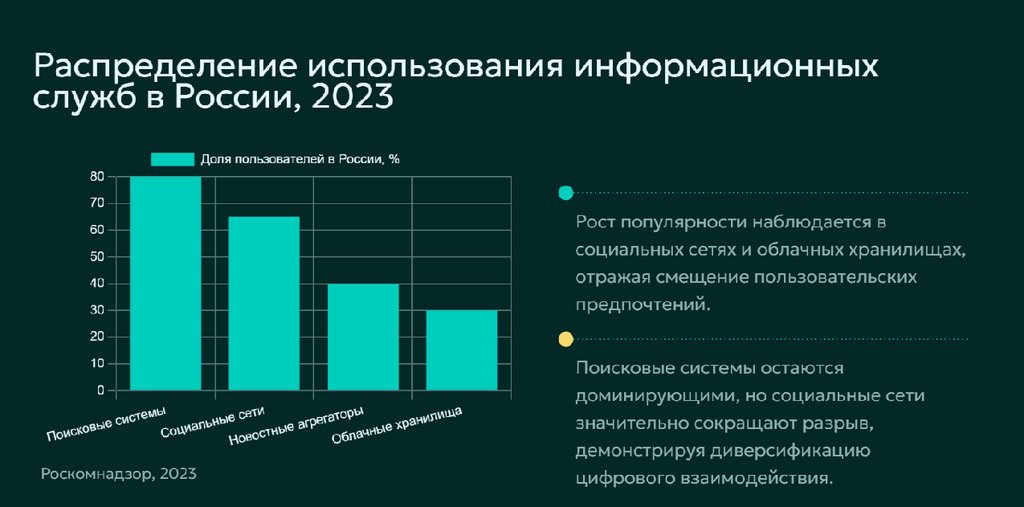 Распределение использования информационных служб в России, 2023

Доля пользователей в России, %

80
70
60
50
40
30
20
10
0

Поисковые системы
Социальные сети
Новостные агрегаторы
Облачные хранилища

Роскомнадзор, 2023

Рост популярности наблюдается в социальных сетях и облачных хранилищах, отражая смещение пользовательских предпочтений.

Поисковые системы остаются доминирующими, но социальные сети значительно сокращают разрыв, демонстрируя диверсификацию цифрового взаимодействия.